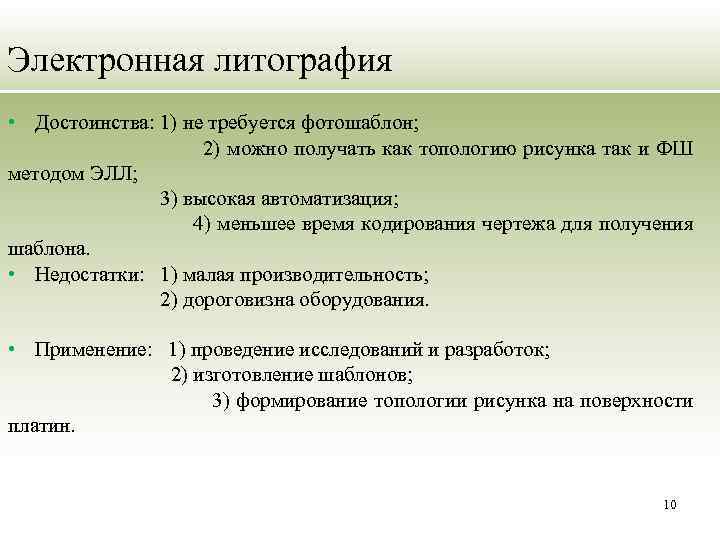 Электронная литография

• Достоинства: 1) не требуется фотошаблон;
2) можно получать как топологию рисунка так и ФШ методом ЭЛЛ;
3) высокая автоматизация;
4) меньшее время кодирования чертежа для получения шаблона.
• Недостатки: 1) малая производительность;
2) дороговизна оборудования.

• Применение: 1) проведение исследований и разработок;
2) изготовление шаблонов;
3) формирование топологии рисунка на поверхности платин.

10